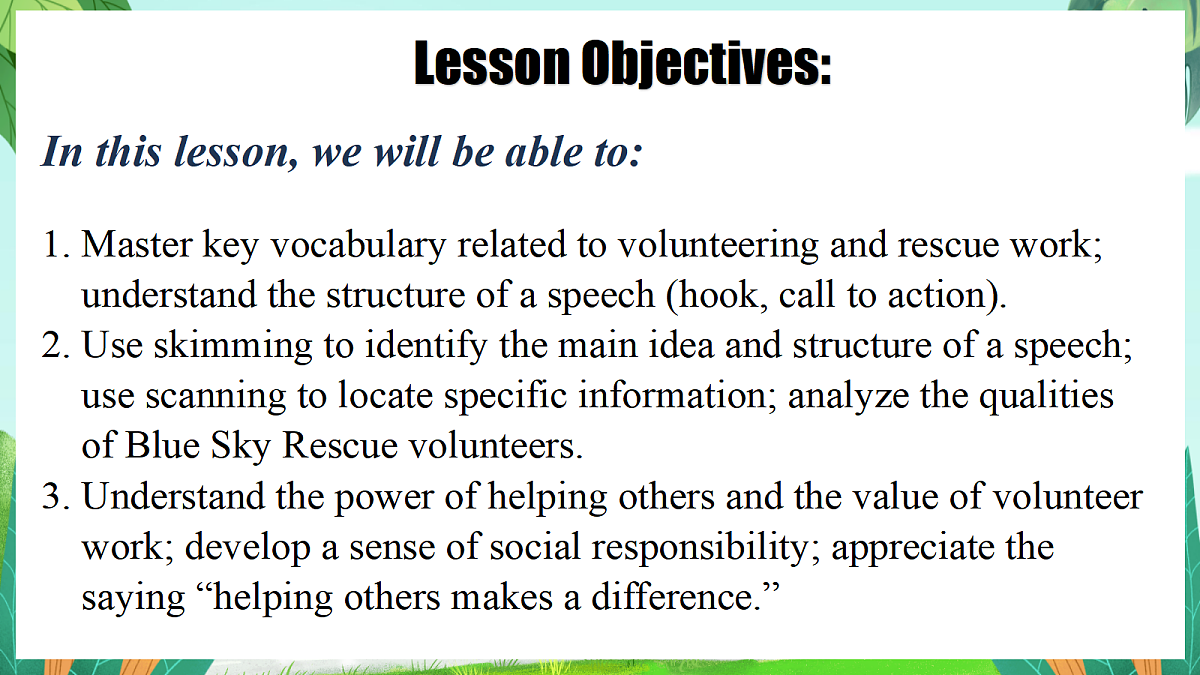 Lesson Objectives:

In this lesson, we will be able to:

1. Master key vocabulary related to volunteering and rescue work; understand the structure of a speech (hook, call to action).
2. Use skimming to identify the main idea and structure of a speech; use scanning to locate specific information; analyze the qualities of Blue Sky Rescue volunteers.
3. Understand the power of helping others and the value of volunteer work; develop a sense of social responsibility; appreciate the saying "helping others makes a difference."